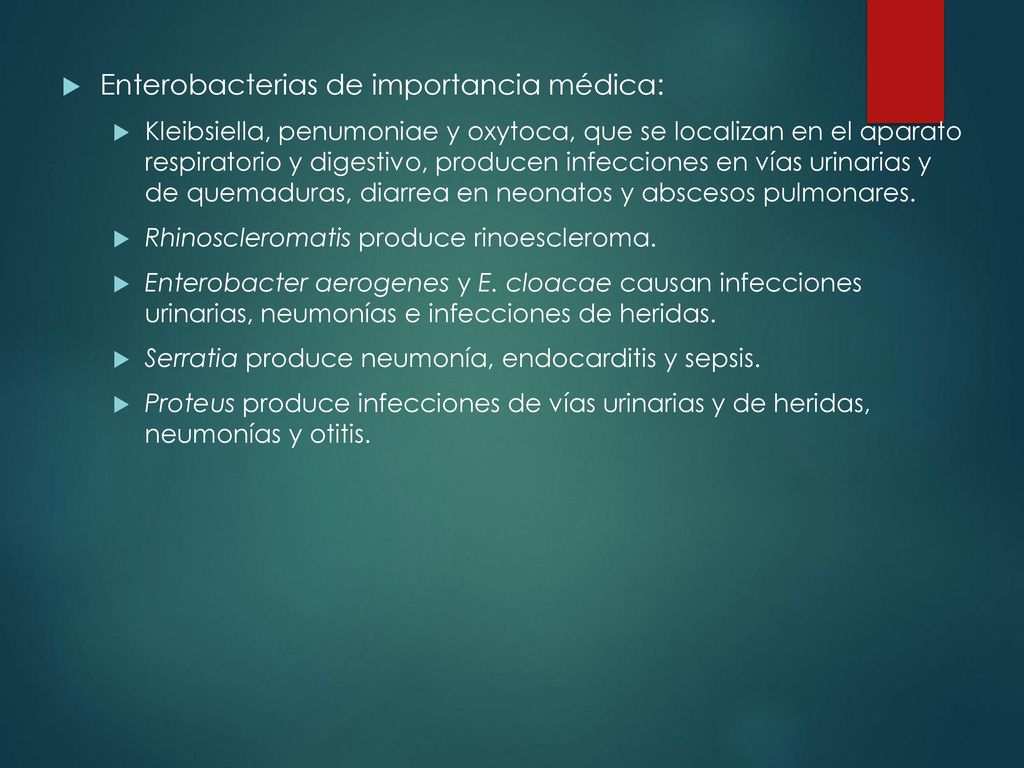 Enterobacterias de importancia médica:

Kleibsiella, penumoniae y oxytoca, que se localizan en el aparato respiratorio y digestivo, producen infecciones en vías urinarias y de quemaduras, diarrea en neonatos y abscesos pulmonares.

Rhinoscleromatis produce rinoescleroma.

Enterobacter aerogenes y E. cloacae causan infecciones urinarias, neumonías e infecciones de heridas.

Serratia produce neumonía, endocarditis y sepsis.

Proteus produce infecciones de vías urinarias y de heridas, neumonías y otitis.